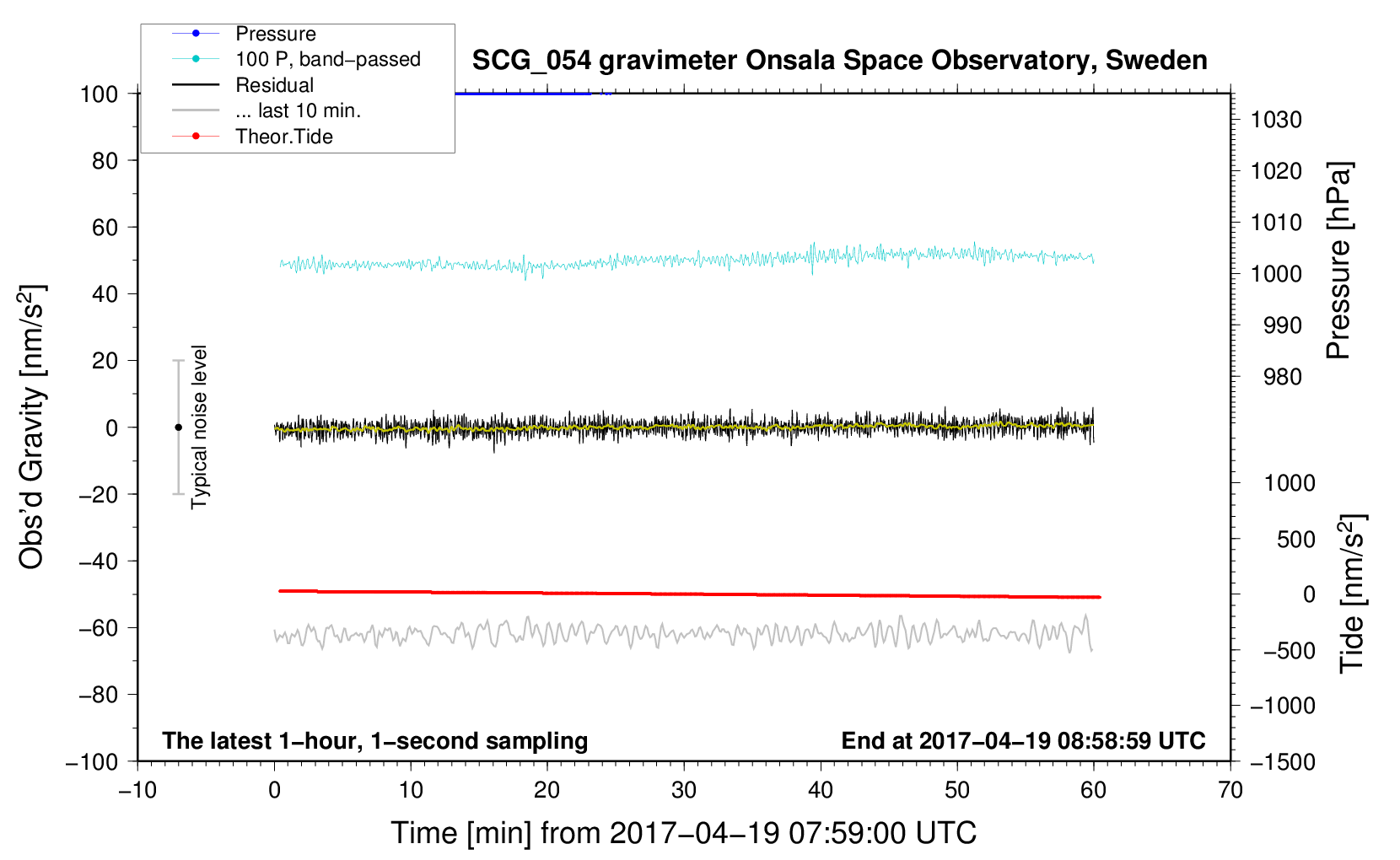 Pressure
100 P, band−passed
Residual
... last 10 min.
Theor.Tide

SCG_054 gravimeter Onsala Space Observatory, Sweden

100
80
60
40
20
0
−20
−40
−60
−80
−100

Obs'd Gravity [nm/s$^2$]

Typical noise level

1030
1020
1010
1000
990
980

Pressure [hPa]

1000
500
0
−500
−1000
−1500

Tide [nm/s$^2$]

The latest 1−hour, 1−second sampling
End at 2017−04−19 08:58:59 UTC

−10
0
10
20
30
40
50
60
70

Time [min] from 2017−04−19 07:59:00 UTC